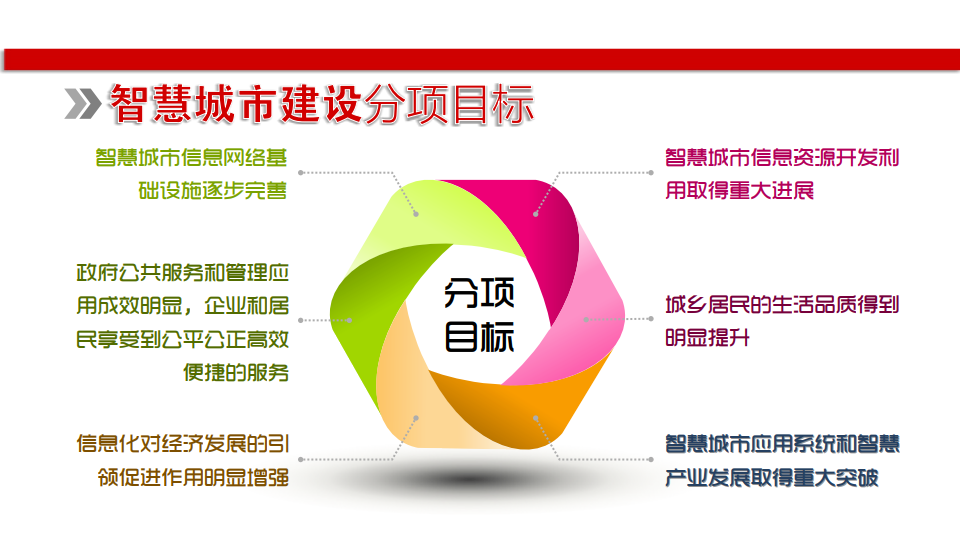 智慧城市建设分项目标

智慧城市信息网络基础设施逐步完善

政府公共服务和管理应用成效明显，企业和居民享受到公平公正高效便捷的服务

信息化对经济发展的引领促进作用明显增强

分项目标

智慧城市信息资源开发利用取得重大进展

城乡居民的生活品质得到明显提升

智慧城市应用系统和智慧产业发展取得重大突破